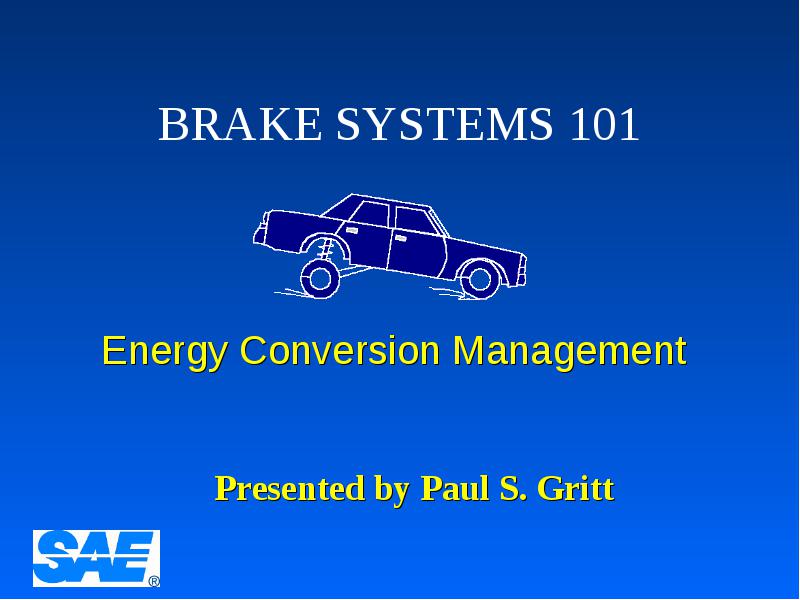 BRAKE SYSTEMS 101

Energy Conversion Management

Presented by Paul S. Gritt

SAE®